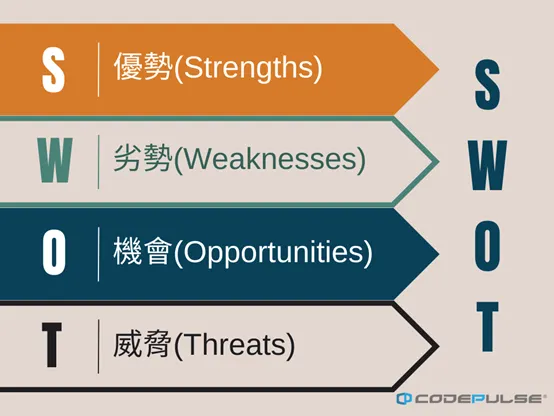 S 優勢(Strengths)

W 劣勢(Weaknesses)

O 機會(Opportunities)

T 威脅(Threats)

S
W
O
T

CODEPULSE®